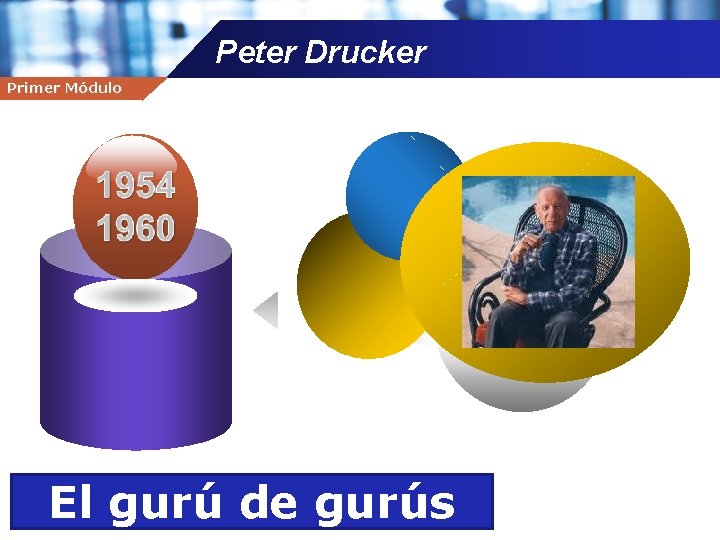 Peter Drucker

Primer Módulo

1954
1960

El gurú de gurús